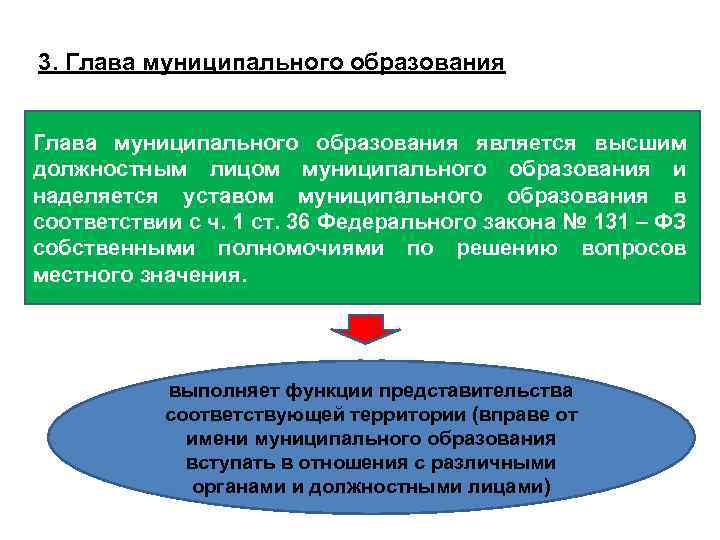 3. Глава муниципального образования

Глава муниципального образования является высшим должностным лицом муниципального образования и наделяется уставом муниципального образования в соответствии с ч. 1 ст. 36 Федерального закона № 131 – ФЗ собственными полномочиями по решению вопросов местного значения.

выполняет функции представительства соответствующей территории (вправе от имени муниципального образования вступать в отношения с различными органами и должностными лицами)